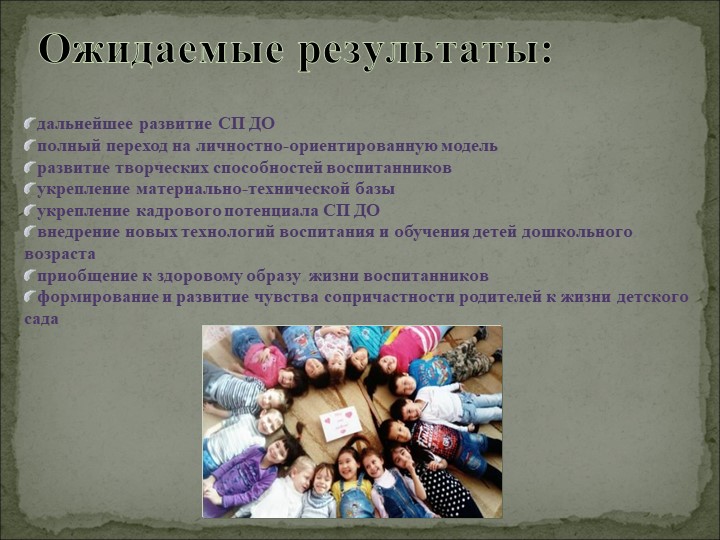 Ожидаемые результаты:

дальнейшее развитие СП ДО
полный переход на личностно-ориентированную модель
развитие творческих способностей воспитанников
укрепление материально-технической базы
укрепление кадрового потенциала СП ДО
внедрение новых технологий воспитания и обучения детей дошкольного возраста
приобщение к здоровому образу жизни воспитанников
формирование и развитие чувства сопричастности родителей к жизни детского сада